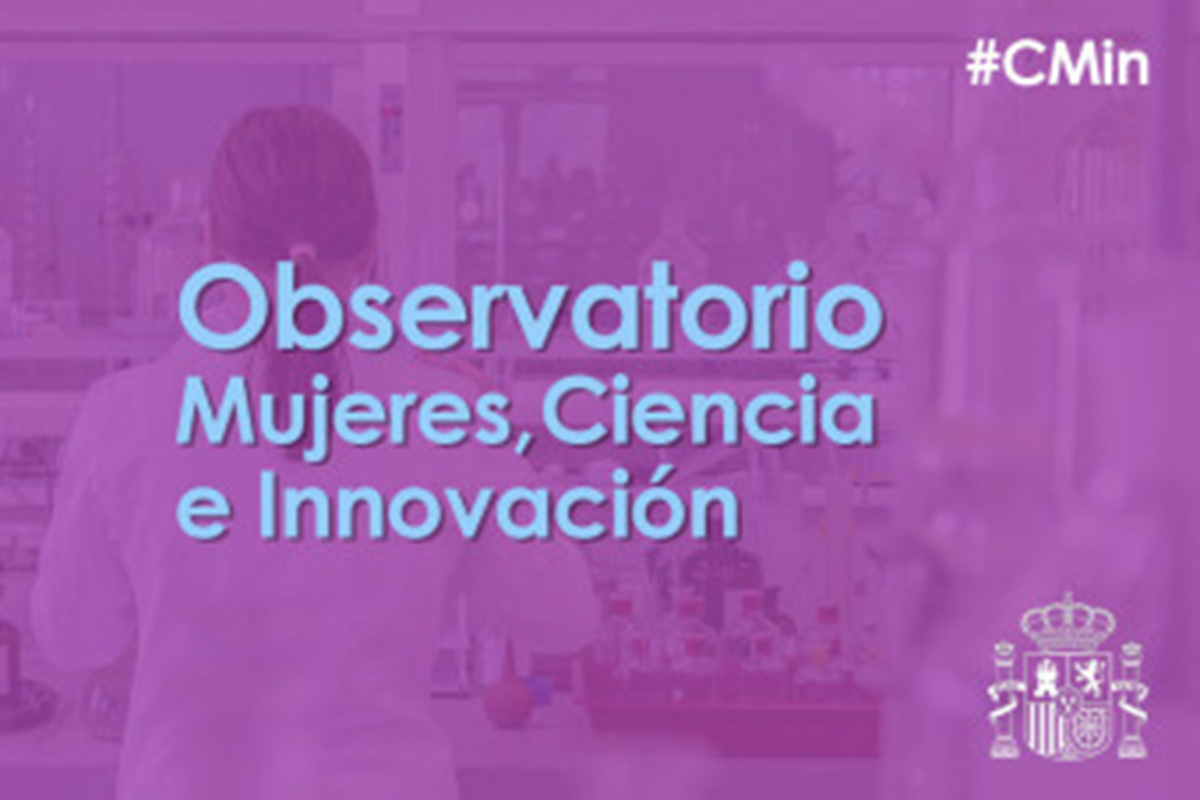 #CMin

Observatorio
Mujeres, Ciencia
e Innovación